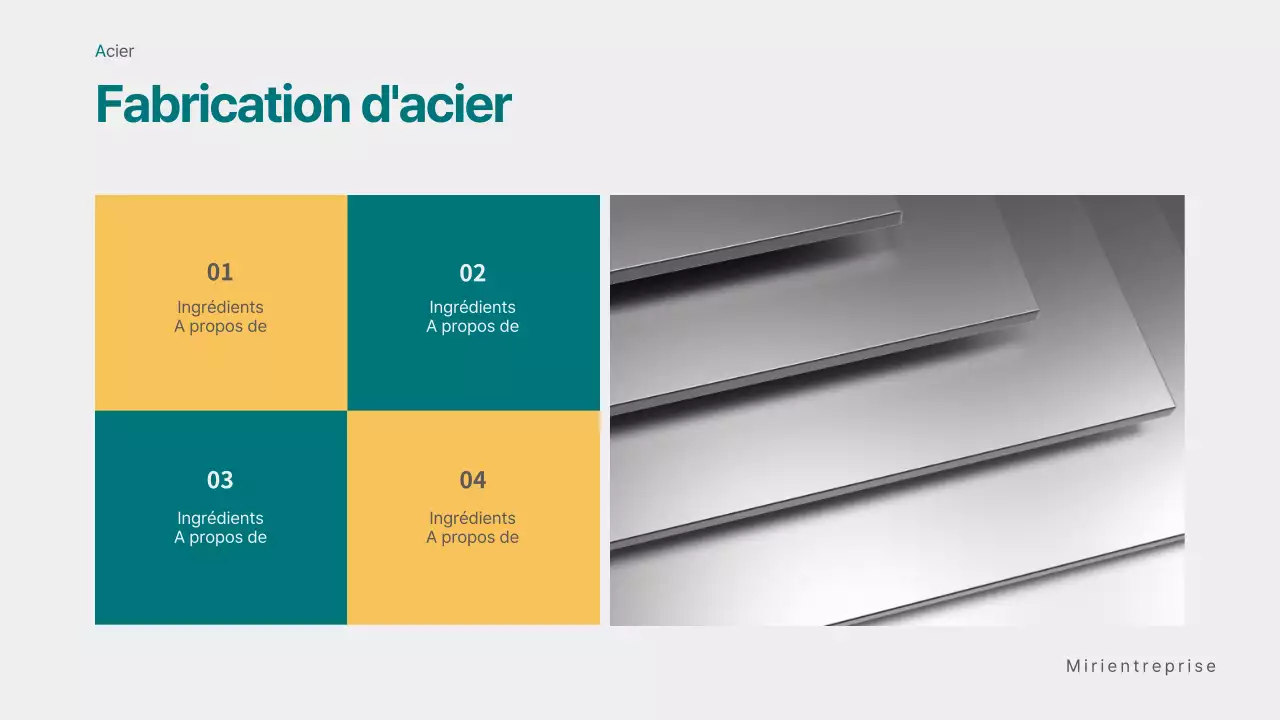 Acier

Fabrication d'acier

01
Ingrédients
A propos de

02
Ingrédients
A propos de

03
Ingrédients
A propos de

04
Ingrédients
A propos de

Mirientreprise